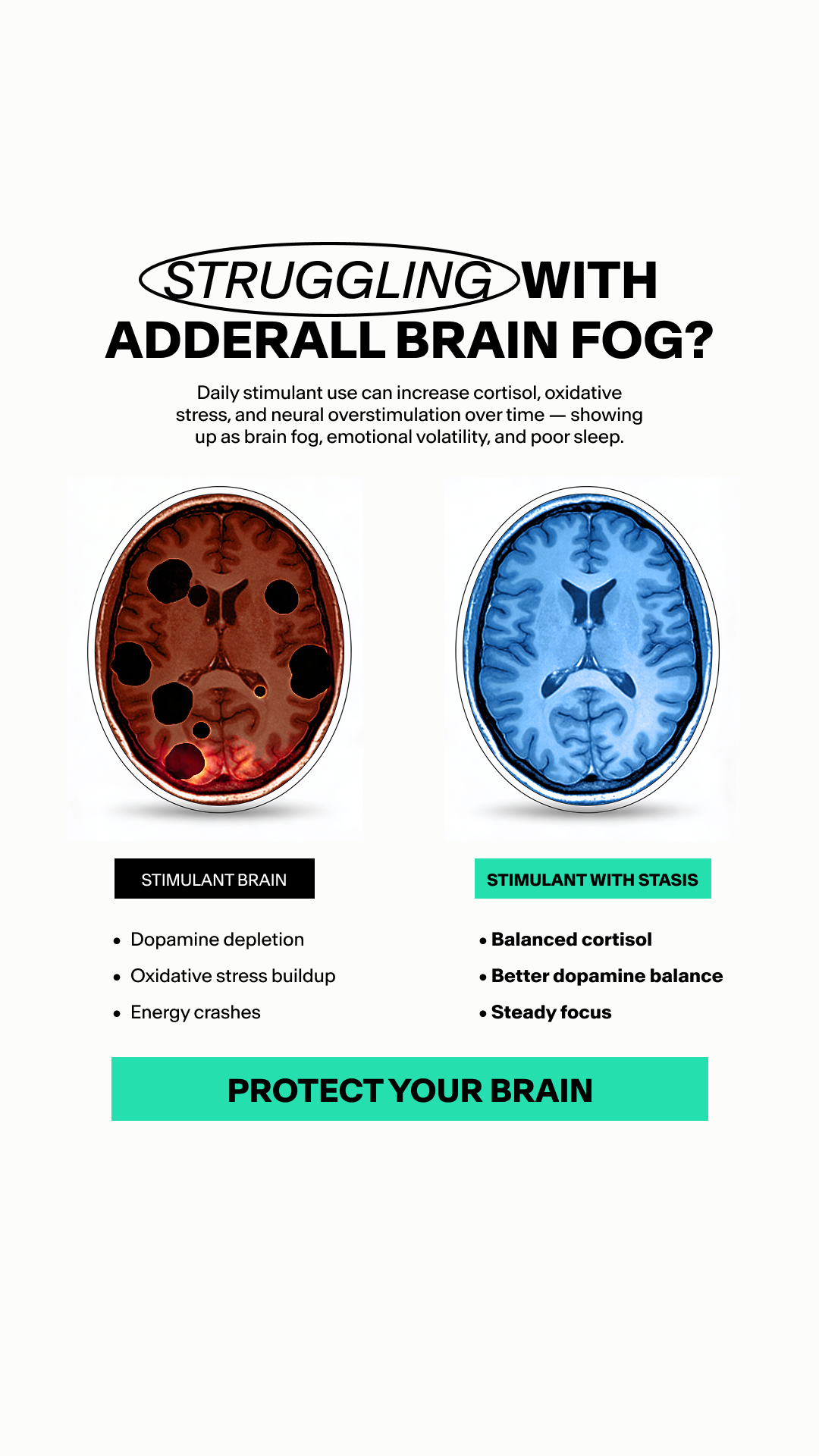 STRUGGLING WITH ADDERALL BRAIN FOG?

Daily stimulant use can increase cortisol, oxidative stress, and neural overstimulation over time — showing up as brain fog, emotional volatility, and poor sleep.

STIMULANT BRAIN

• Dopamine depletion
• Oxidative stress buildup
• Energy crashes

STIMULANT WITH STASIS

• Balanced cortisol
• Better dopamine balance
• Steady focus

PROTECT YOUR BRAIN